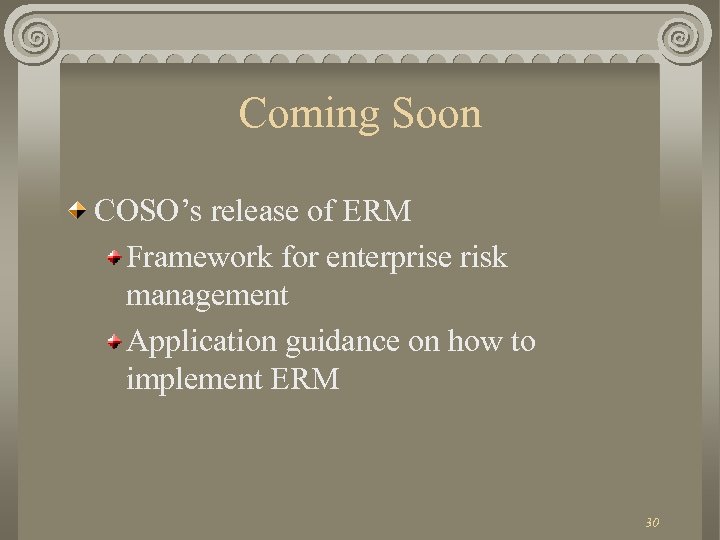 Coming Soon

COSO’s release of ERM

Framework for enterprise risk management

Application guidance on how to implement ERM

30